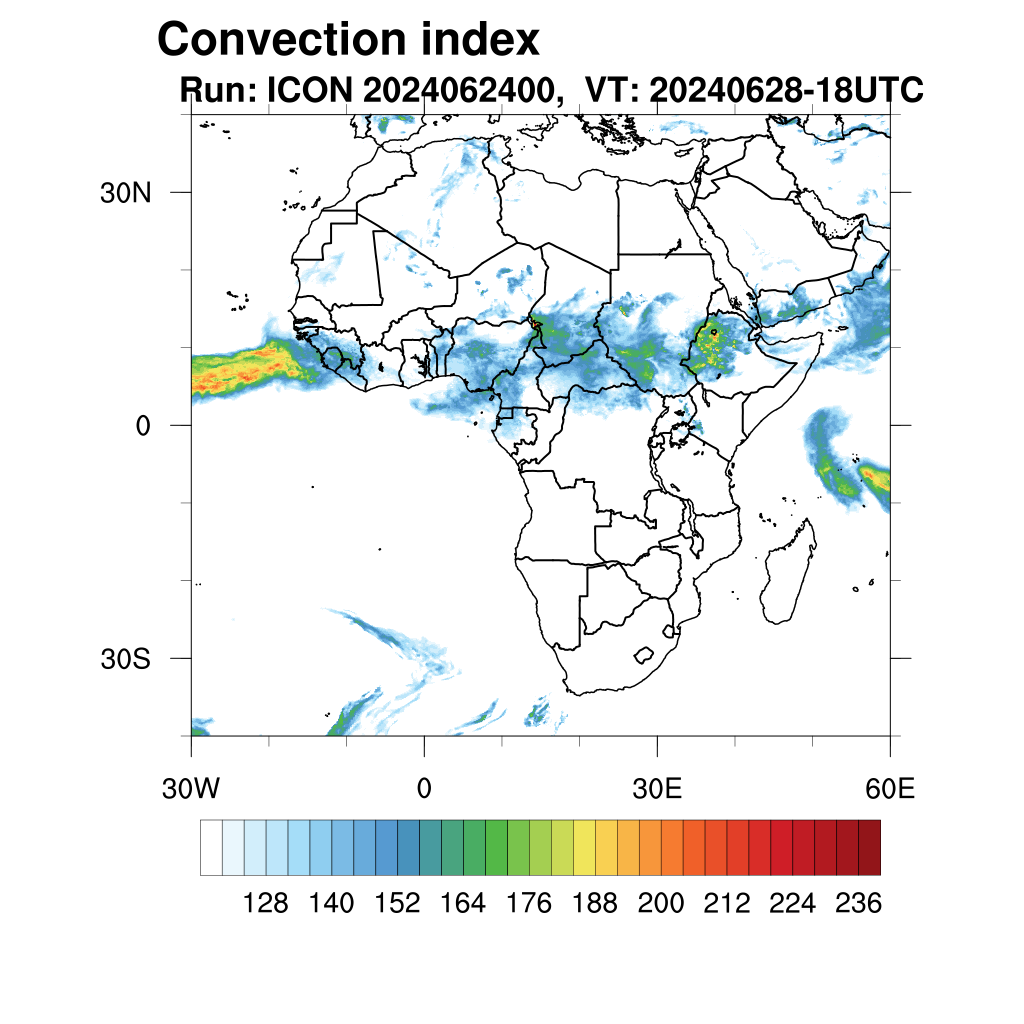 Convection index
Run: ICON 2024062400, VT: 20240628-18UTC

30N
0
30S

30W
0
30E
60E

128 140 152 164 176 188 200 212 224 236